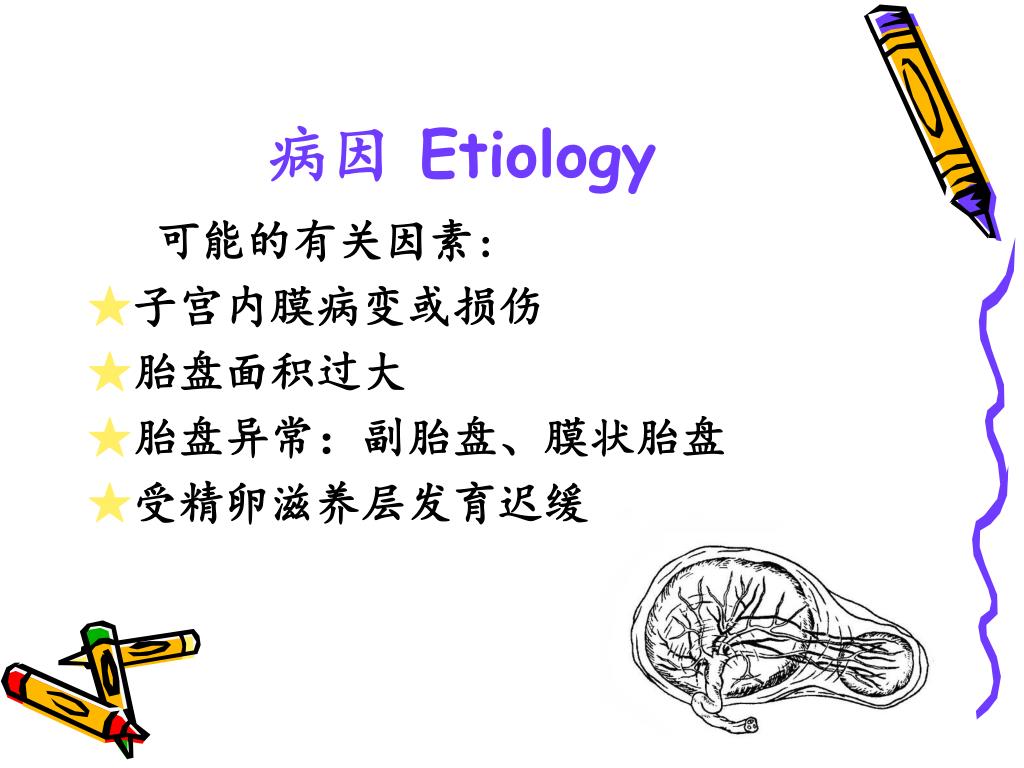 病因 Etiology

可能的有关因素:

★子宫内膜病变或损伤

★胎盘面积过大

★胎盘异常：副胎盘、膜状胎盘

★受精卵滋养层发育迟缓